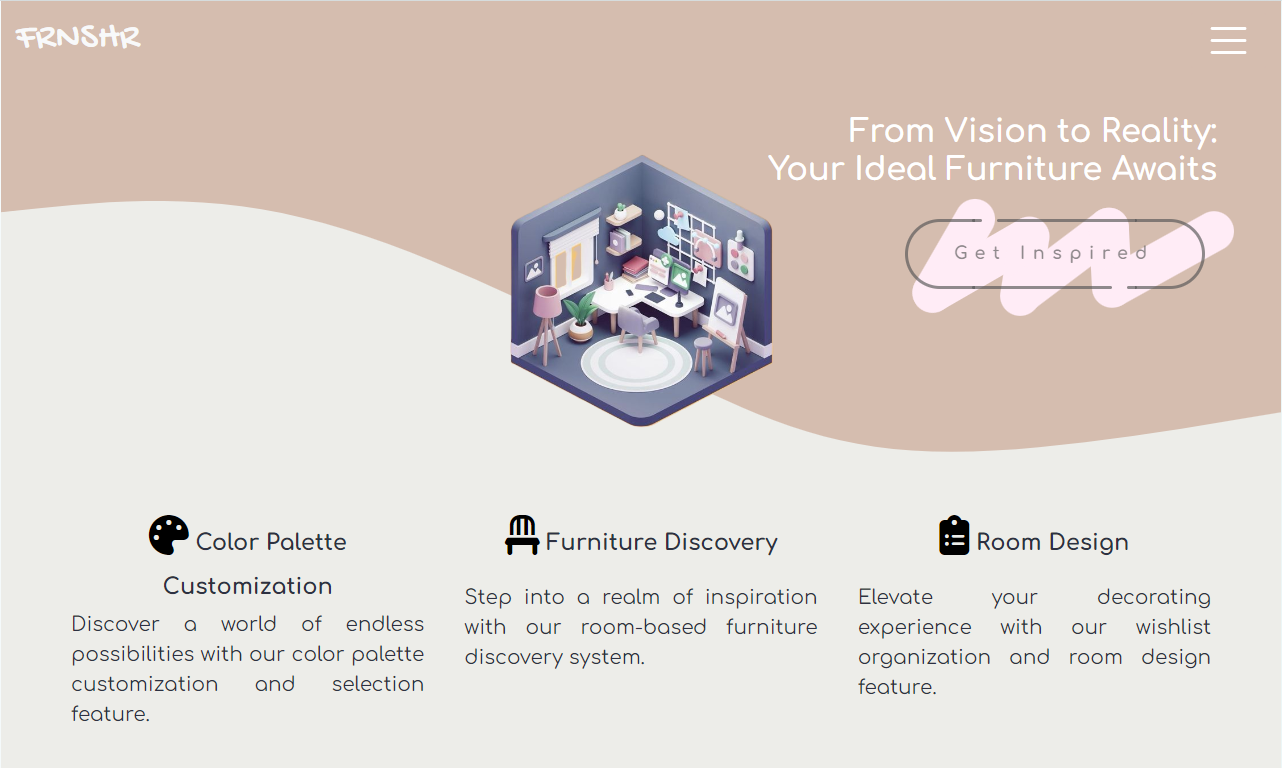 FRNSHR

From Vision to Reality:
Your Ideal Furniture Awaits

Get Inspired

Color Palette Customization

Discover a world of endless possibilities with our color palette customization and selection feature.

Furniture Discovery

Step into a realm of inspiration with our room-based furniture discovery system.

Room Design

Elevate your decorating experience with our wishlist organization and room design feature.